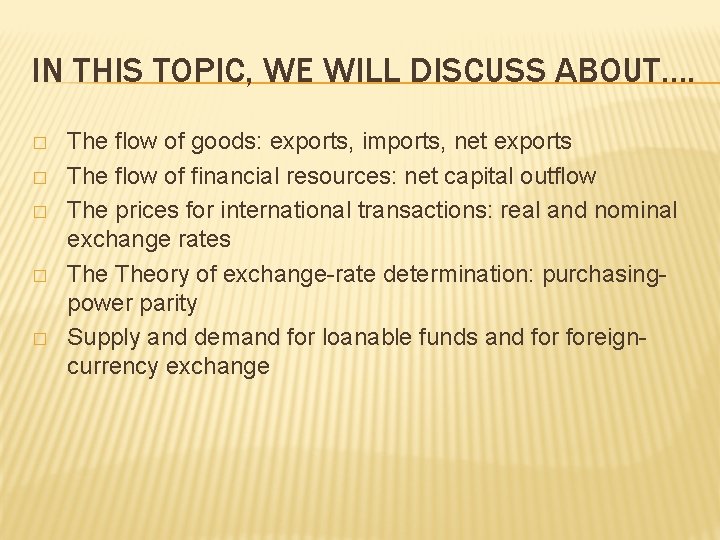 IN THIS TOPIC, WE WILL DISCUSS ABOUT….

□ The flow of goods: exports, imports, net exports
□ The flow of financial resources: net capital outflow
□ The prices for international transactions: real and nominal exchange rates
□ The Theory of exchange-rate determination: purchasing-power parity
□ Supply and demand for loanable funds and for foreign-currency exchange